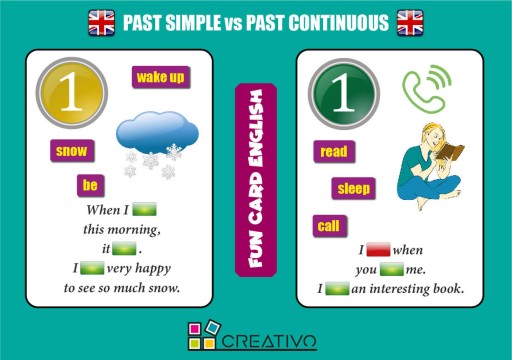 PAST SIMPLE vs PAST CONTINUOUS

1

wake up

snow

be

When I this morning, it . I very happy to see so much snow.

FUN CARD ENGLISH

1

read

sleep

call

I when you me. I an interesting book.

CREATIVO